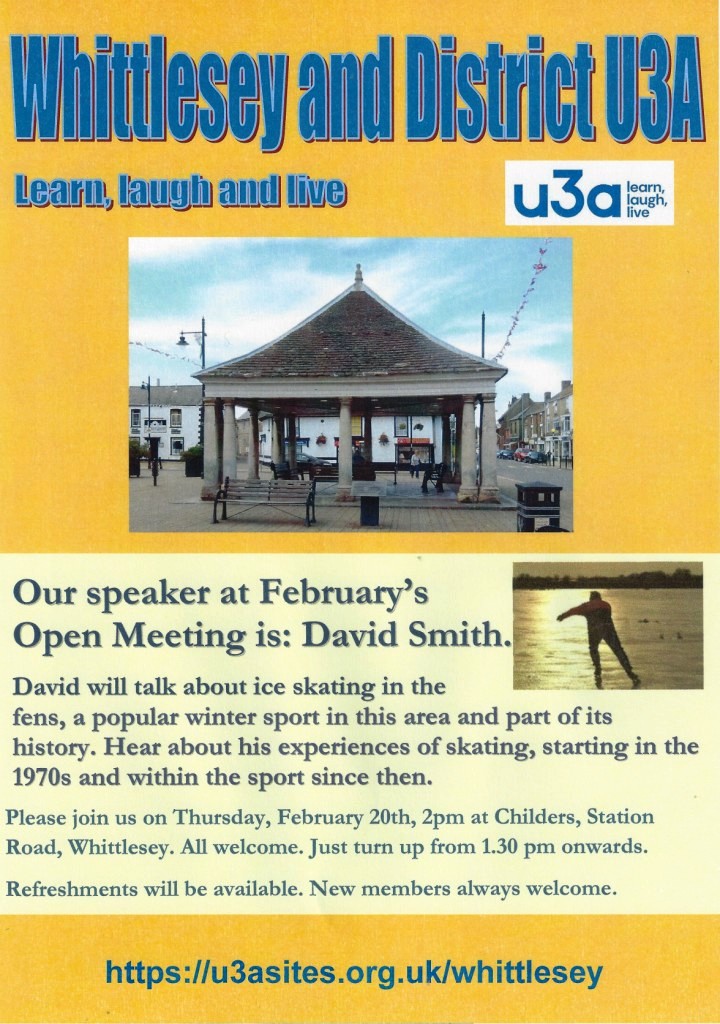 Whittlesey and District U3A

Learn, laugh and live

u3a learn, laugh, live

Our speaker at February's Open Meeting is: David Smith.

David will talk about ice skating in the fens, a popular winter sport in this area and part of its history. Hear about his experiences of skating, starting in the 1970s and within the sport since then.

Please join us on Thursday, February 20th, 2pm at Childers, Station Road, Whittlesey. All welcome. Just turn up from 1.30 pm onwards.

Refreshments will be available. New members always welcome.

https://u3asites.org.uk/whittlesey